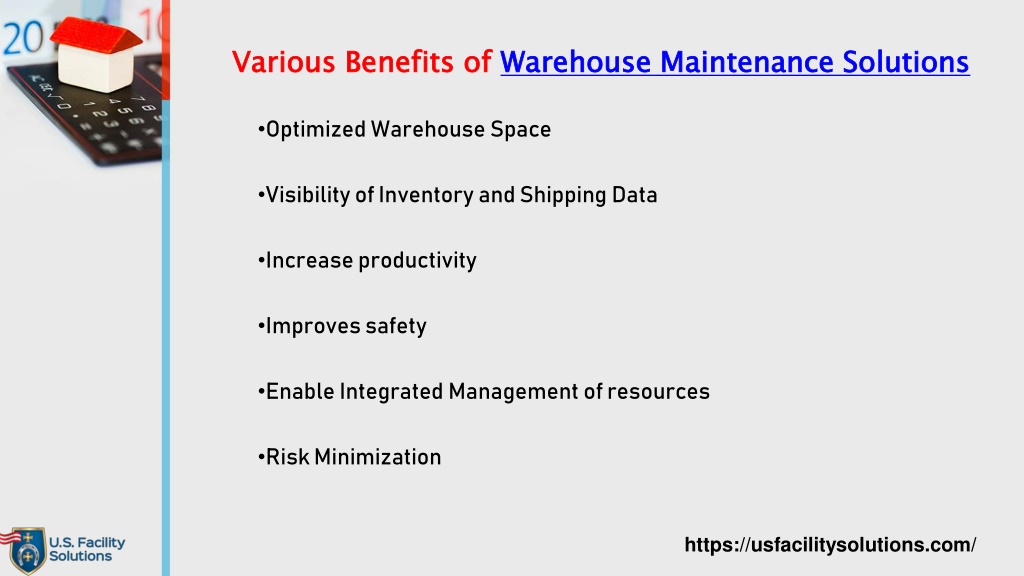 Various Benefits of Warehouse Maintenance Solutions

•Optimized Warehouse Space

•Visibility of Inventory and Shipping Data

•Increase productivity

•Improves safety

•Enable Integrated Management of resources

•Risk Minimization

U.S. Facility Solutions

https://usfacilitysolutions.com/